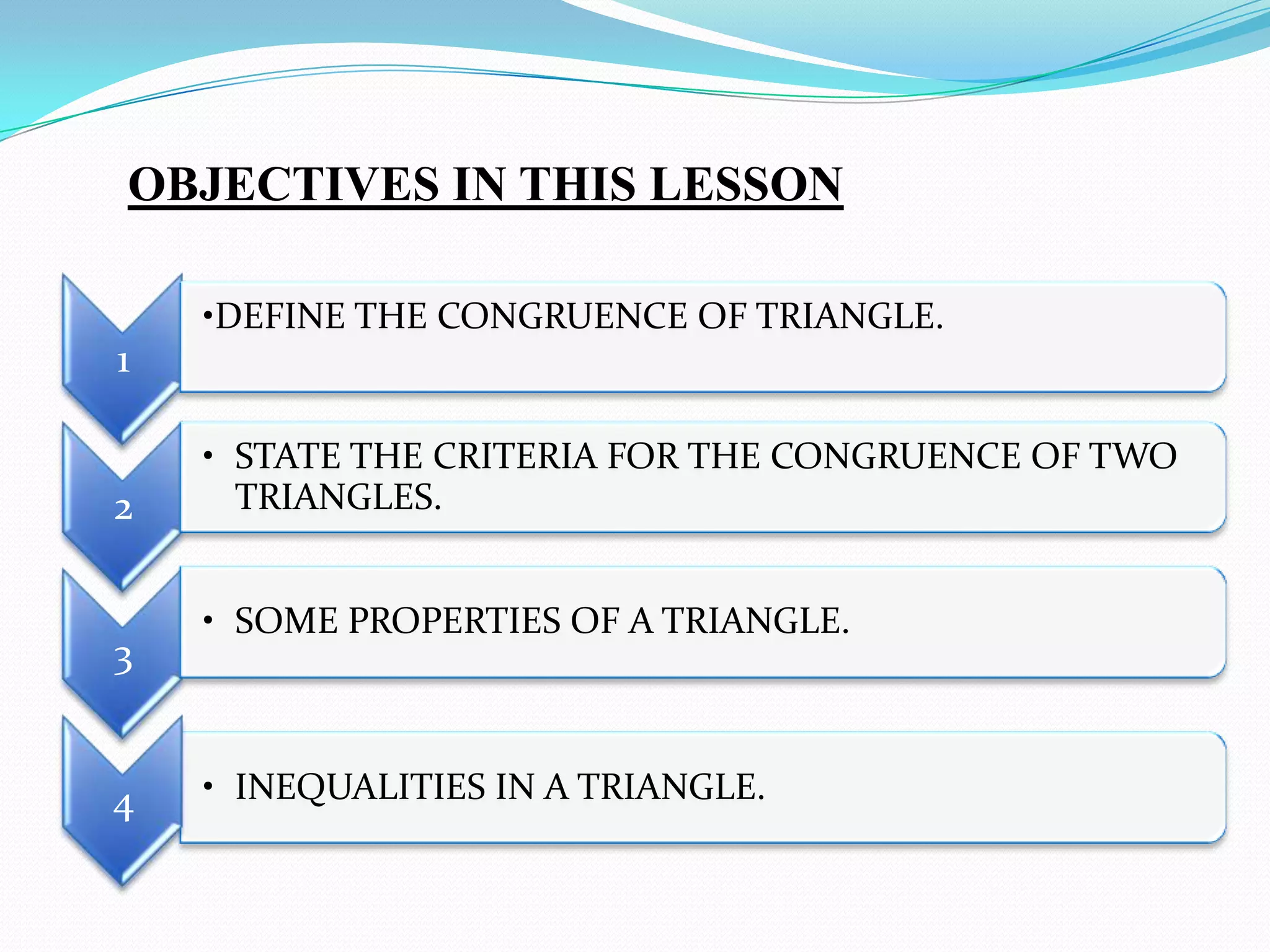 OBJECTIVES IN THIS LESSON

1

•DEFINE THE CONGRUENCE OF TRIANGLE.

2

• STATE THE CRITERIA FOR THE CONGRUENCE OF TWO TRIANGLES.

3

• SOME PROPERTIES OF A TRIANGLE.

4

• INEQUALITIES IN A TRIANGLE.